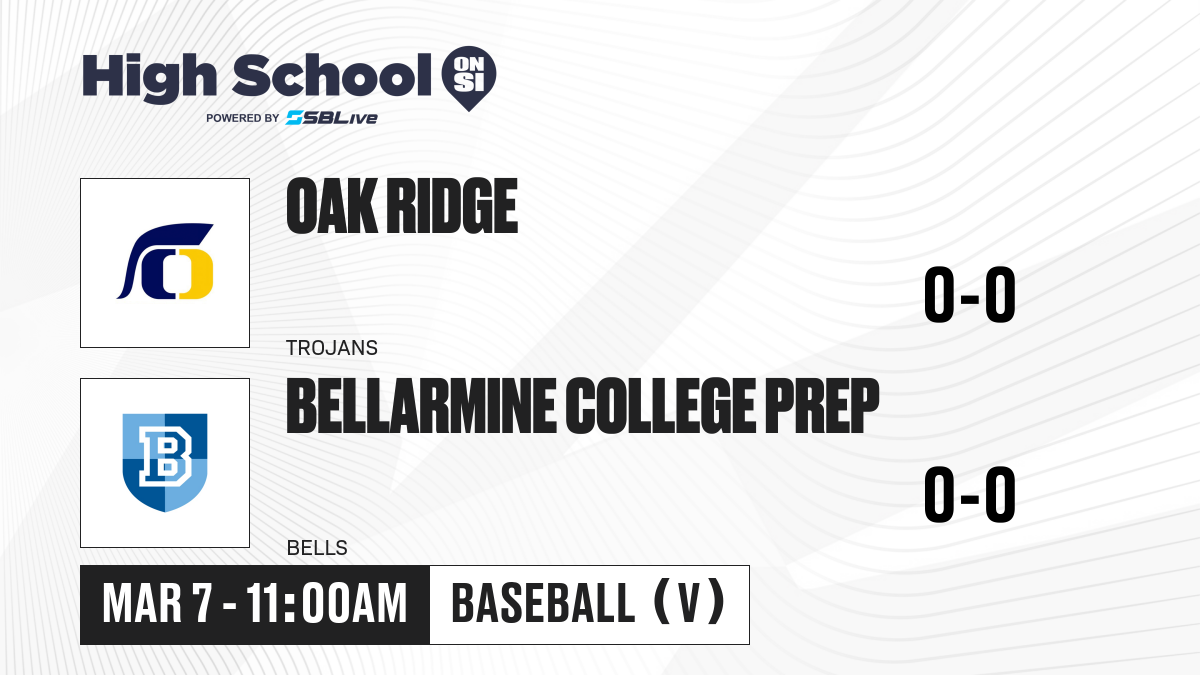 High School ON SI
POWERED BY SBLive

OAK RIDGE
0-0
TROJANS

BELLARMINE COLLEGE PREP
0-0
BELLS

MAR 7 - 11:00AM
BASEBALL (V)